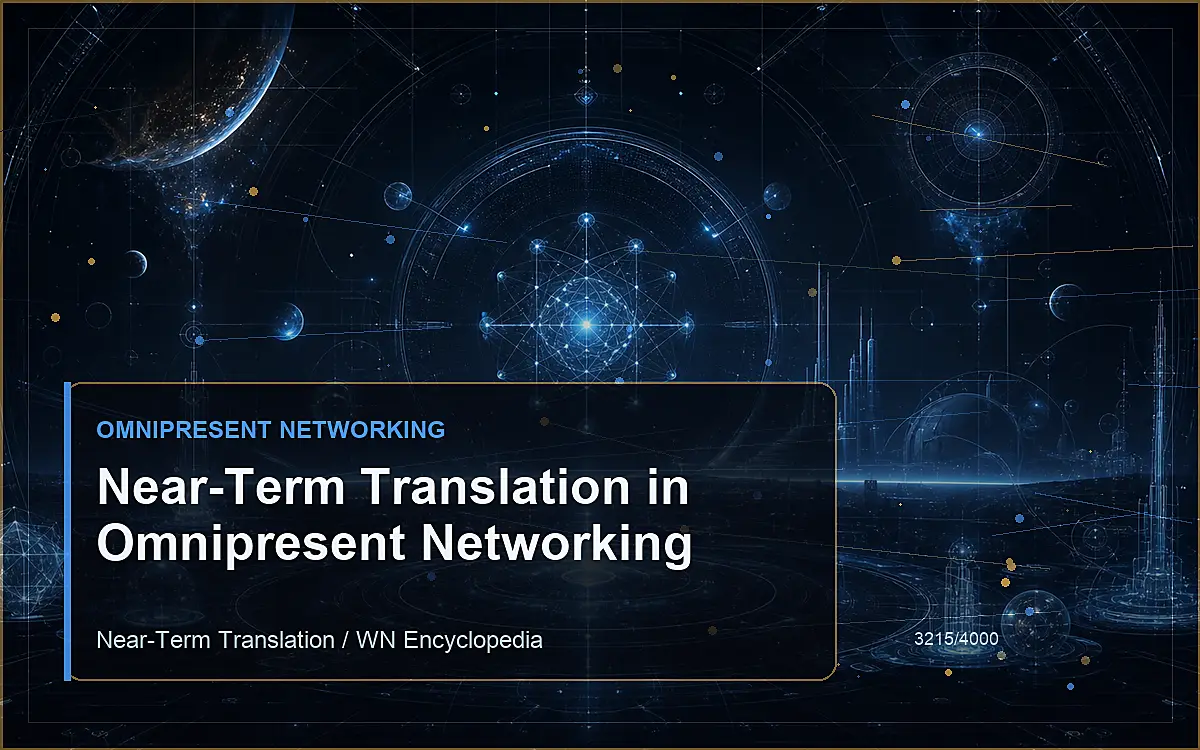 OMNIPRESENT NETWORKING

Near-Term Translation in Omnipresent Networking

Near-Term Translation / WN Encyclopedia

3215/4000